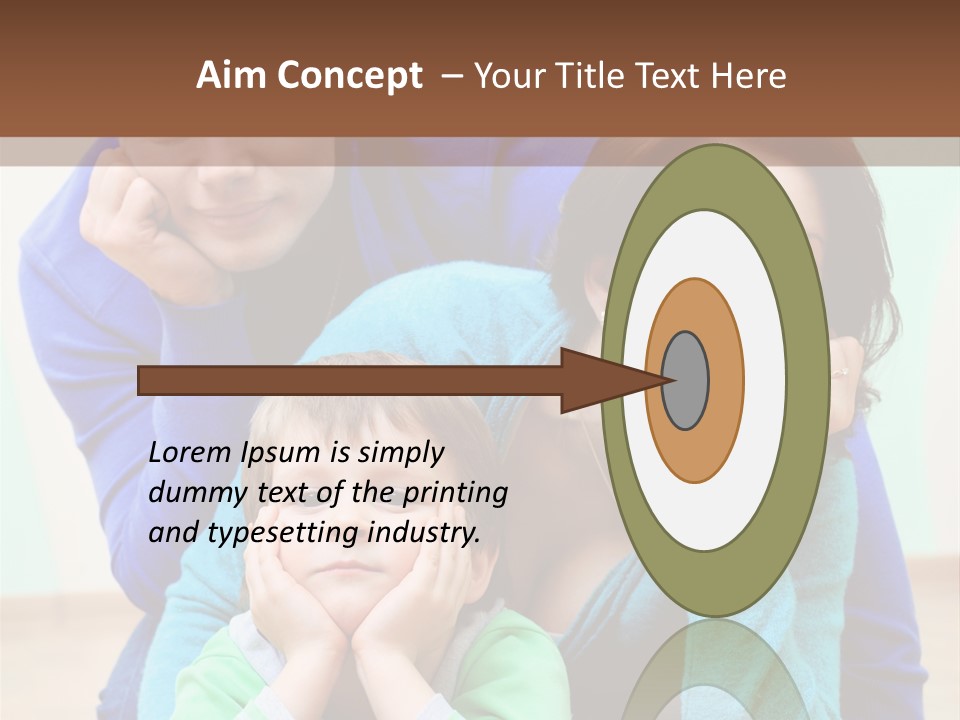 Aim Concept – Your Title Text Here

Lorem Ipsum is simply dummy text of the printing and typesetting industry.